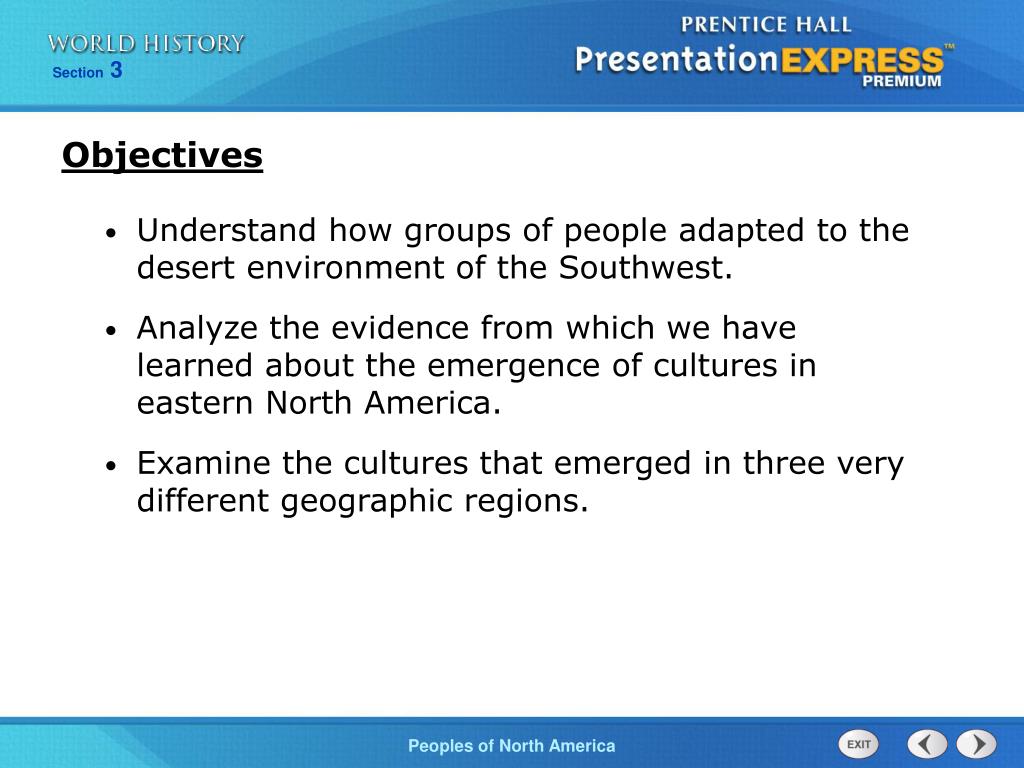 WORLD HISTORY
Section 3

PRENTICE HALL
PresentationEXPRESS™
PREMIUM

Objectives

• Understand how groups of people adapted to the desert environment of the Southwest.

• Analyze the evidence from which we have learned about the emergence of cultures in eastern North America.

• Examine the cultures that emerged in three very different geographic regions.

Peoples of North America

EXIT